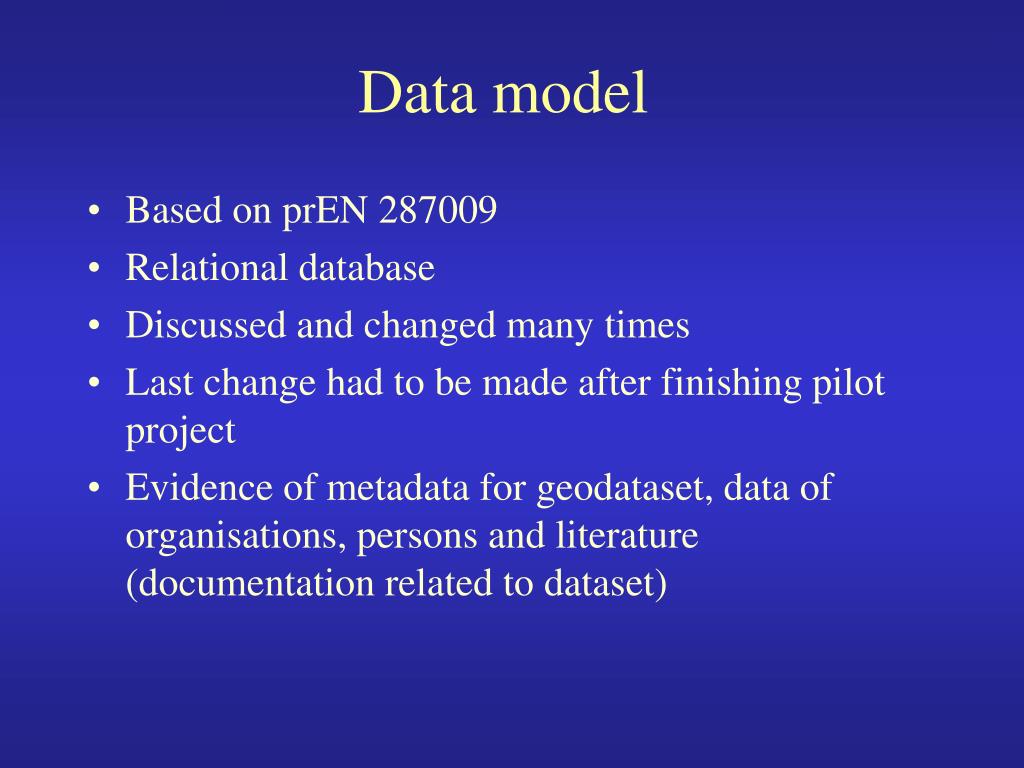 Data model

• Based on prEN 287009
• Relational database
• Discussed and changed many times
• Last change had to be made after finishing pilot project
• Evidence of metadata for geodataset, data of organisations, persons and literature (documentation related to dataset)